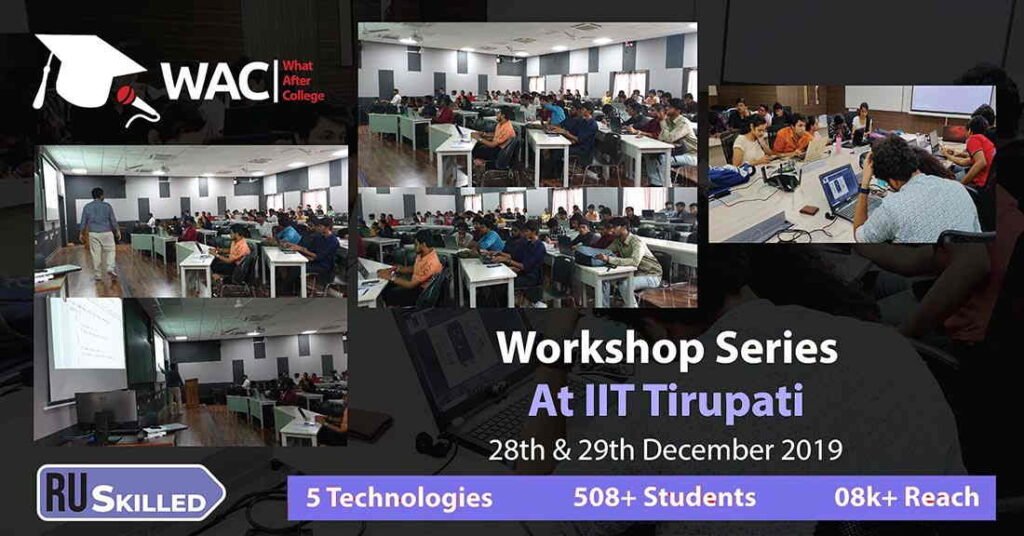 WAC What After College

Workshop Series
At IIT Tirupati
28th & 29th December 2019

RU SKILLED

5 Technologies 508+ Students 08k+ Reach